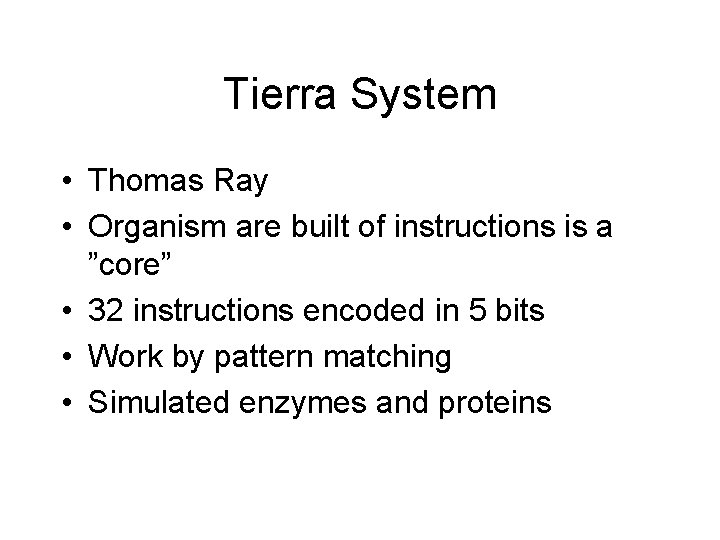 Tierra System

• Thomas Ray
• Organism are built of instructions is a ”core”
• 32 instructions encoded in 5 bits
• Work by pattern matching
• Simulated enzymes and proteins